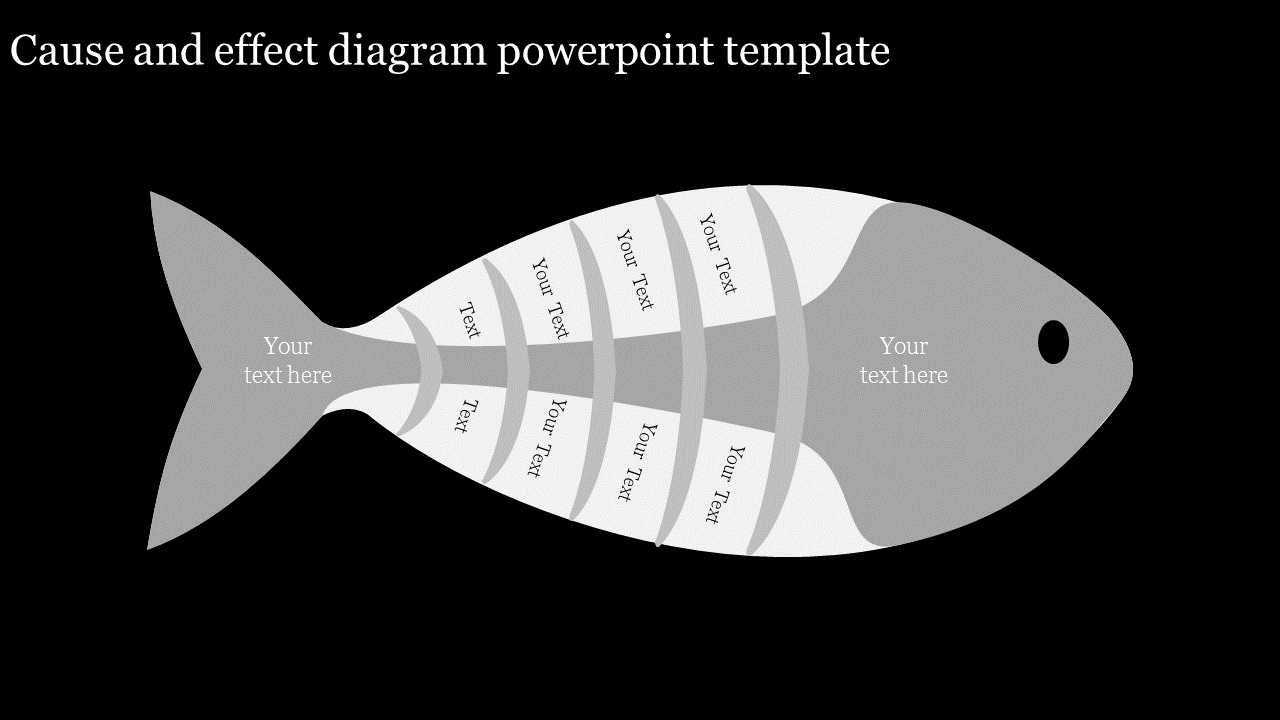 Cause and effect diagram powerpoint template

Your text here

Text

Your Text

Your Text

Your Text

Text

Your Text

Your Text

Your Text

Your text here